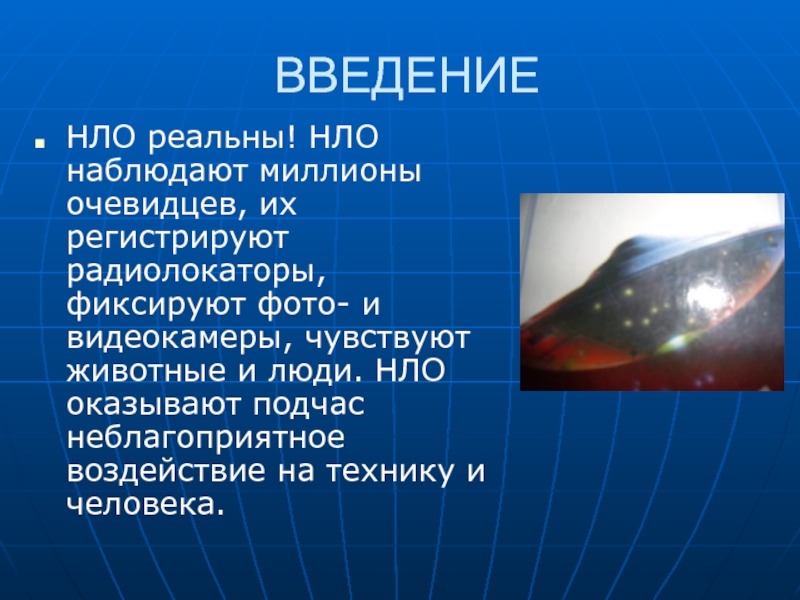 ВВЕДЕНИЕ

НЛО реальны! НЛО наблюдают миллионы очевидцев, их регистрируют радиолокаторы, фиксируют фото- и видеокамеры, чувствуют животные и люди. НЛО оказывают подчас неблагоприятное воздействие на технику и человека.